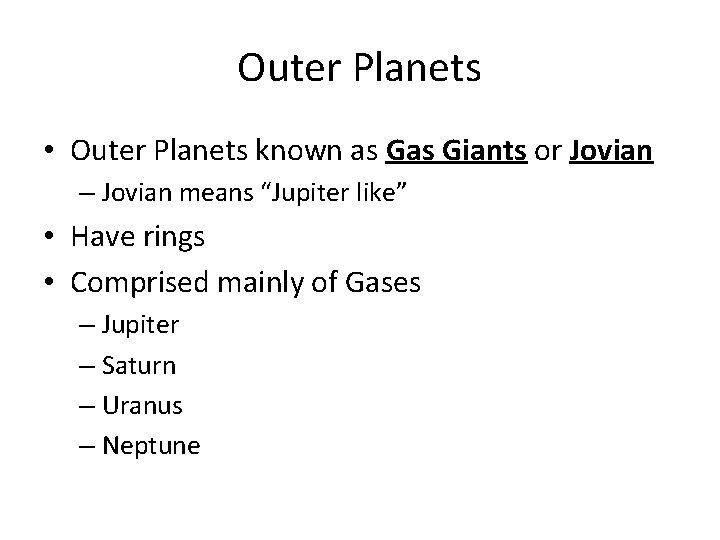 Outer Planets

• Outer Planets known as Gas Giants or Jovian
– Jovian means “Jupiter like”
• Have rings
• Comprised mainly of Gases
– Jupiter
– Saturn
– Uranus
– Neptune